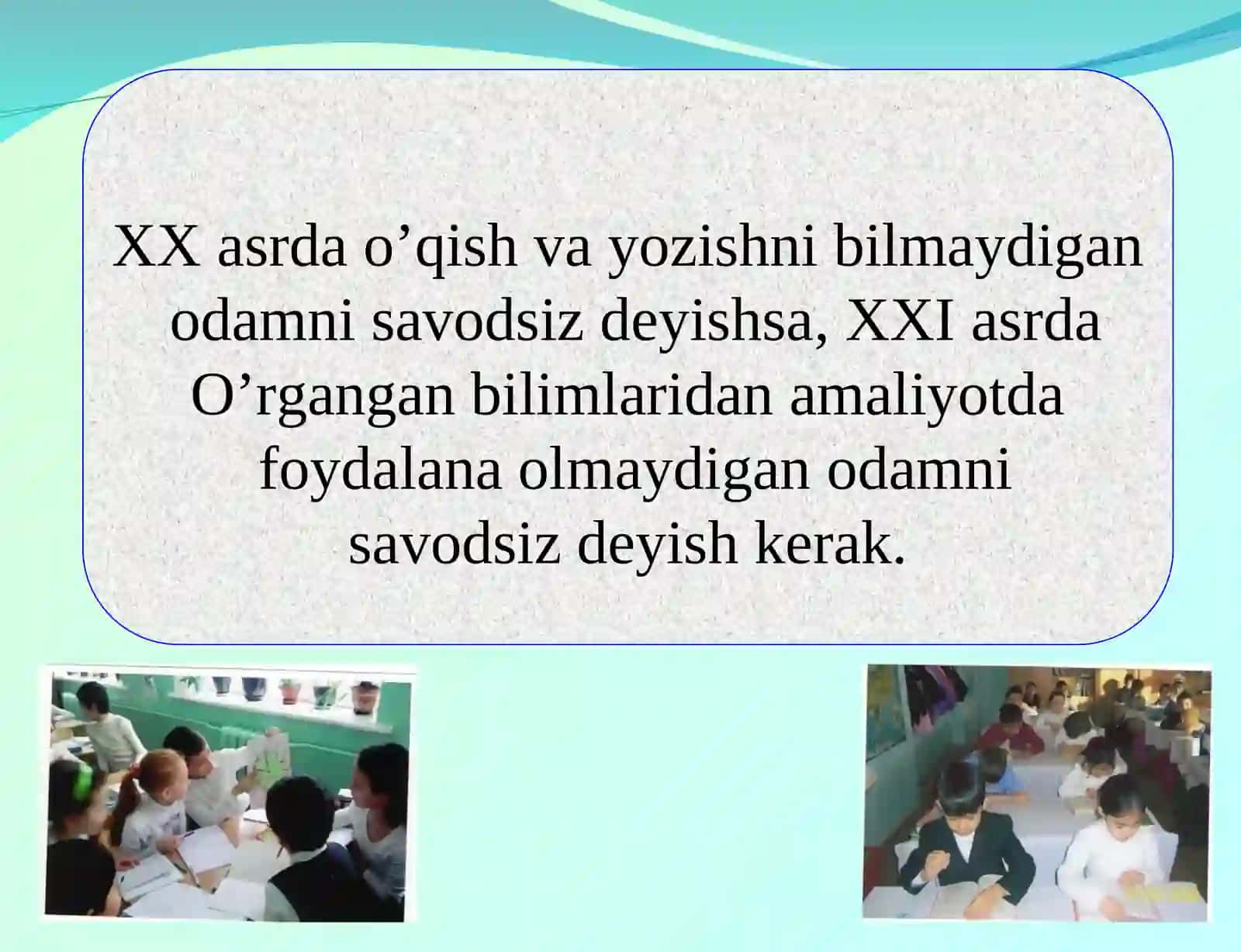 XX asrda o’qish va yozishni bilmaydigan odamni savodsiz deyishsa, XXI asrda O’rgangan bilimlaridan amaliyotda foydalana olmaydigan odamni savodsiz deyish kerak.